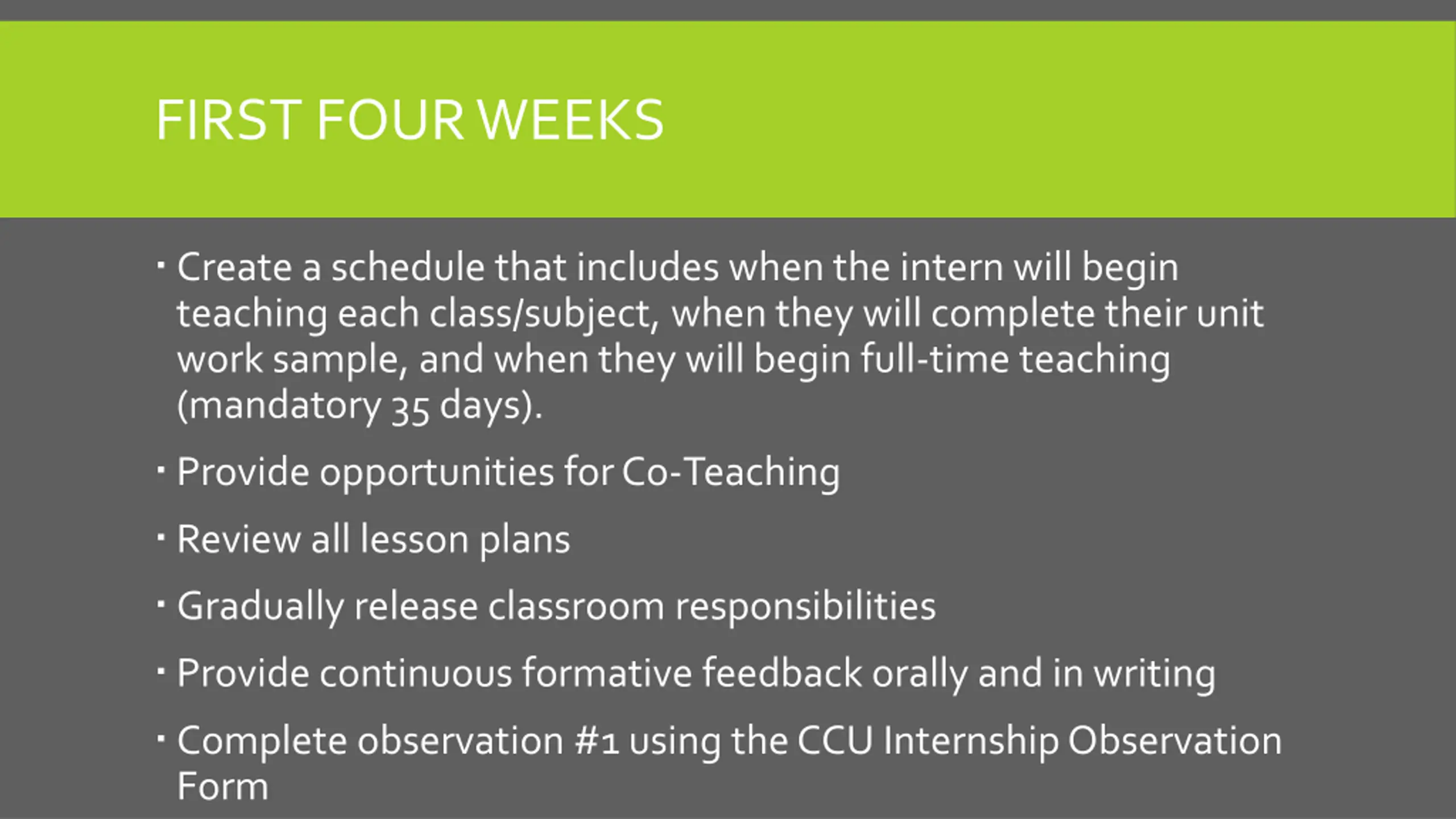 FIRST FOUR WEEKS

▪ Create a schedule that includes when the intern will begin teaching each class/subject, when they will complete their unit work sample, and when they will begin full-time teaching (mandatory 35 days).

▪ Provide opportunities for Co-Teaching

▪ Review all lesson plans

▪ Gradually release classroom responsibilities

▪ Provide continuous formative feedback orally and in writing

▪ Complete observation #1 using the CCU Internship Observation Form